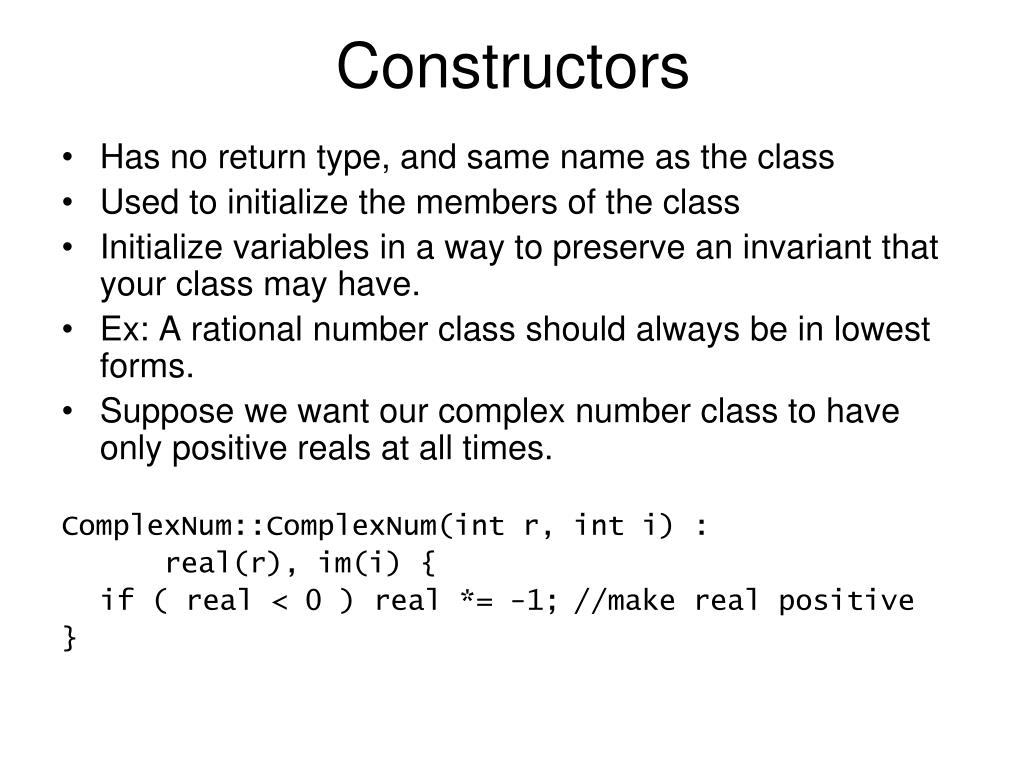 Constructors

• Has no return type, and same name as the class
• Used to initialize the members of the class
• Initialize variables in a way to preserve an invariant that your class may have.
• Ex: A rational number class should always be in lowest forms.
• Suppose we want our complex number class to have only positive reals at all times.

ComplexNum::ComplexNum(int r, int i) :
      real(r), im(i) {
  if ( real < 0 ) real *= -1; //make real positive
}